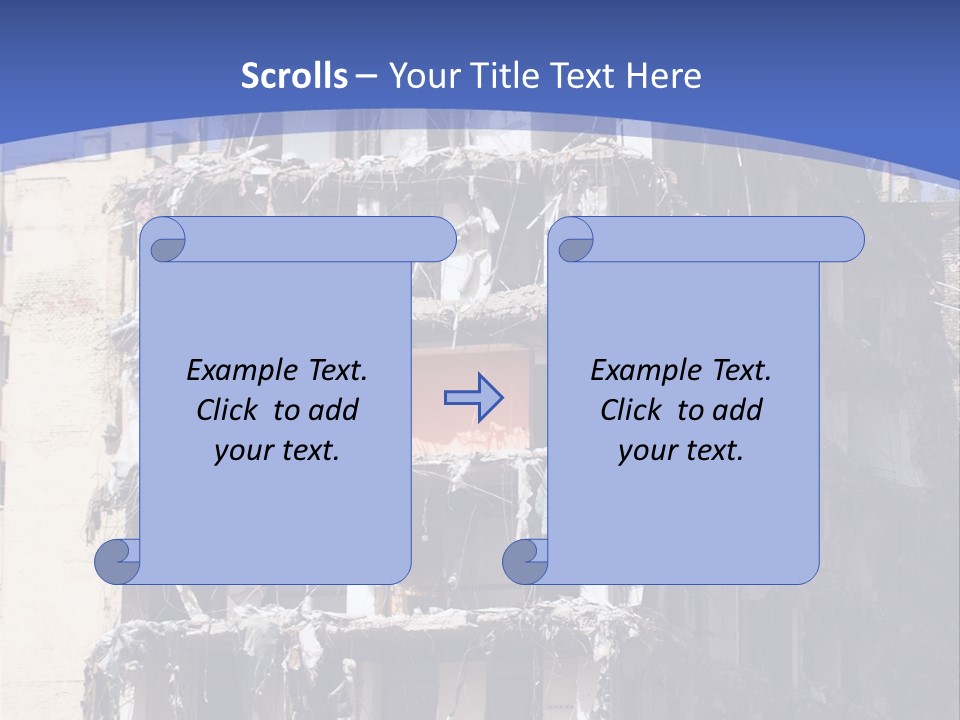 Scrolls – Your Title Text Here

Example Text. Click to add your text.

Example Text. Click to add your text.